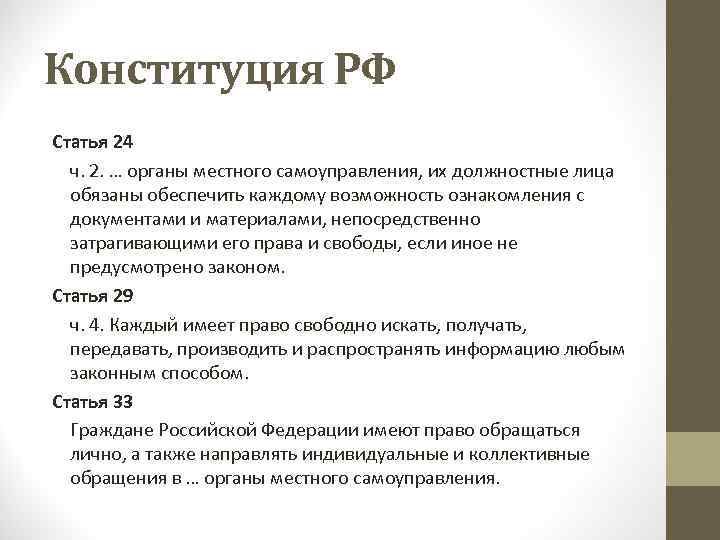 Конституция РФ

Статья 24

ч. 2. … органы местного самоуправления, их должностные лица обязаны обеспечить каждому возможность ознакомления с документами и материалами, непосредственно затрагивающими его права и свободы, если иное не предусмотрено законом.

Статья 29

ч. 4. Каждый имеет право свободно искать, получать, передавать, производить и распространять информацию любым законным способом.

Статья 33

Граждане Российской Федерации имеют право обращаться лично, а также направлять индивидуальные и коллективные обращения в … органы местного самоуправления.